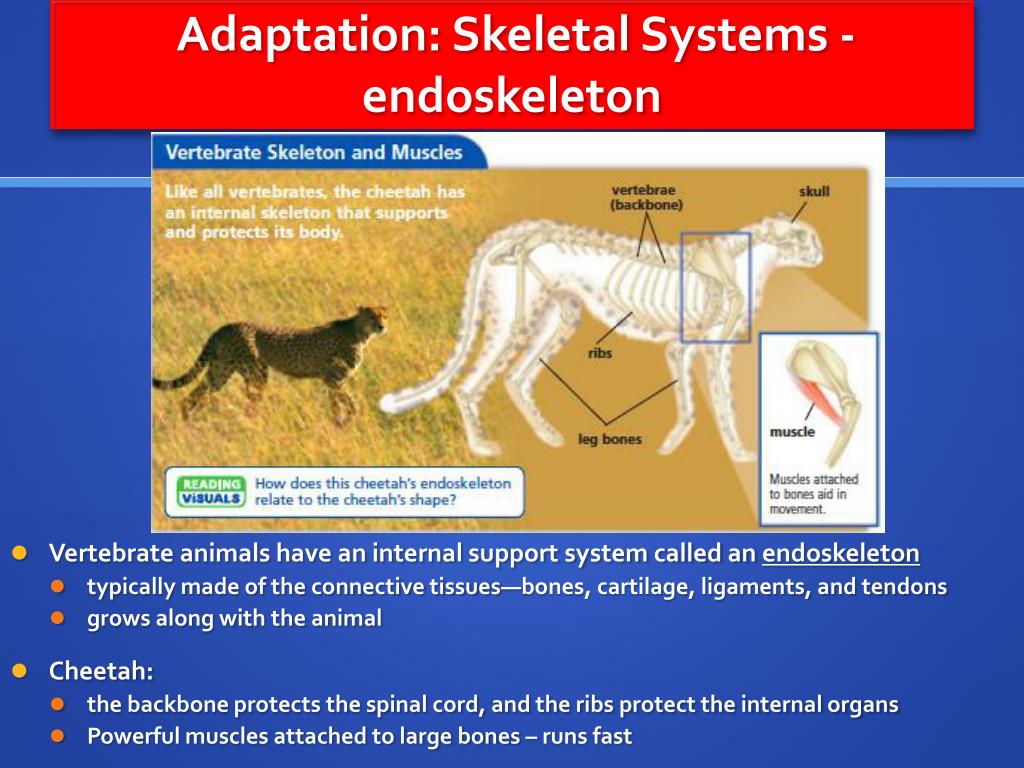 Adaptation: Skeletal Systems - endoskeleton

Vertebrate Skeleton and Muscles

Like all vertebrates, the cheetah has an internal skeleton that supports and protects its body.

vertebrae (backbone)

skull

ribs

leg bones

muscle

Muscles attached to bones aid in movement.

READING VISUALS How does this cheetah's endoskeleton relate to the cheetah's shape?

- Vertebrate animals have an internal support system called an endoskeleton
  - typically made of the connective tissues—bones, cartilage, ligaments, and tendons
  - grows along with the animal
- Cheetah:
  - the backbone protects the spinal cord, and the ribs protect the internal organs
  - Powerful muscles attached to large bones – runs fast